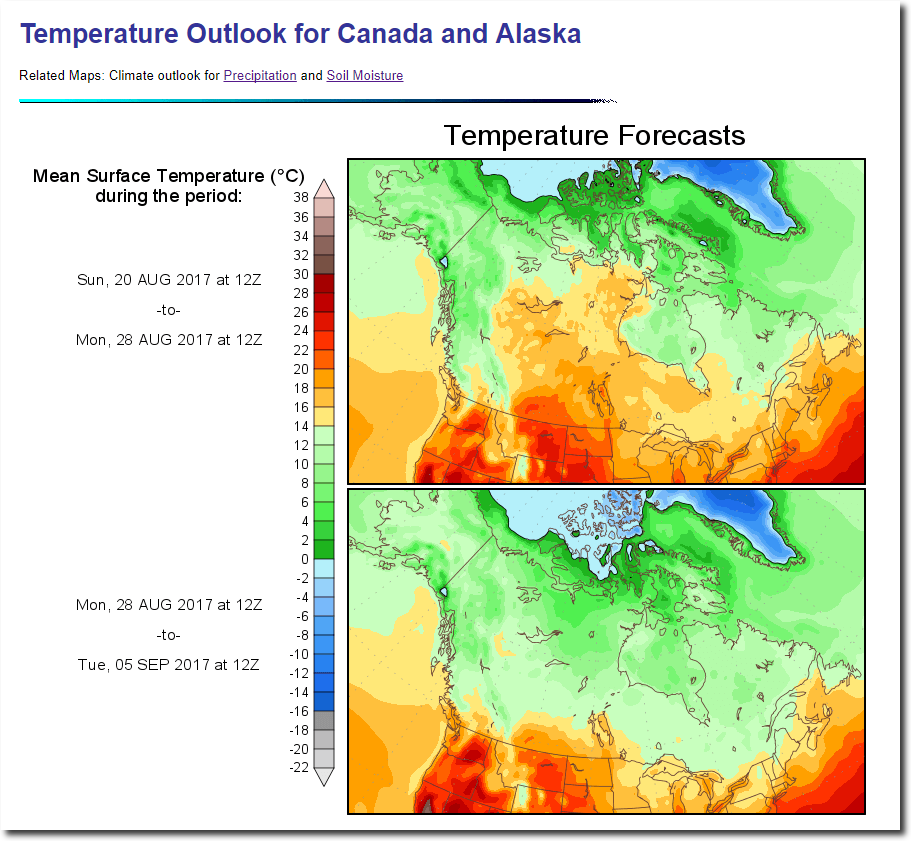 Temperature Outlook for Canada and Alaska

Related Maps: Climate outlook for Precipitation and Soil Moisture

Temperature Forecasts

Mean Surface Temperature (°C) during the period:

Sun, 20 AUG 2017 at 12Z
-to-
Mon, 28 AUG 2017 at 12Z

Mon, 28 AUG 2017 at 12Z
-to-
Tue, 05 SEP 2017 at 12Z

38
36
34
32
30
28
26
24
22
20
18
16
14
12
10
8
6
4
2
0
-2
-4
-6
-8
-10
-12
-14
-16
-18
-20
-22